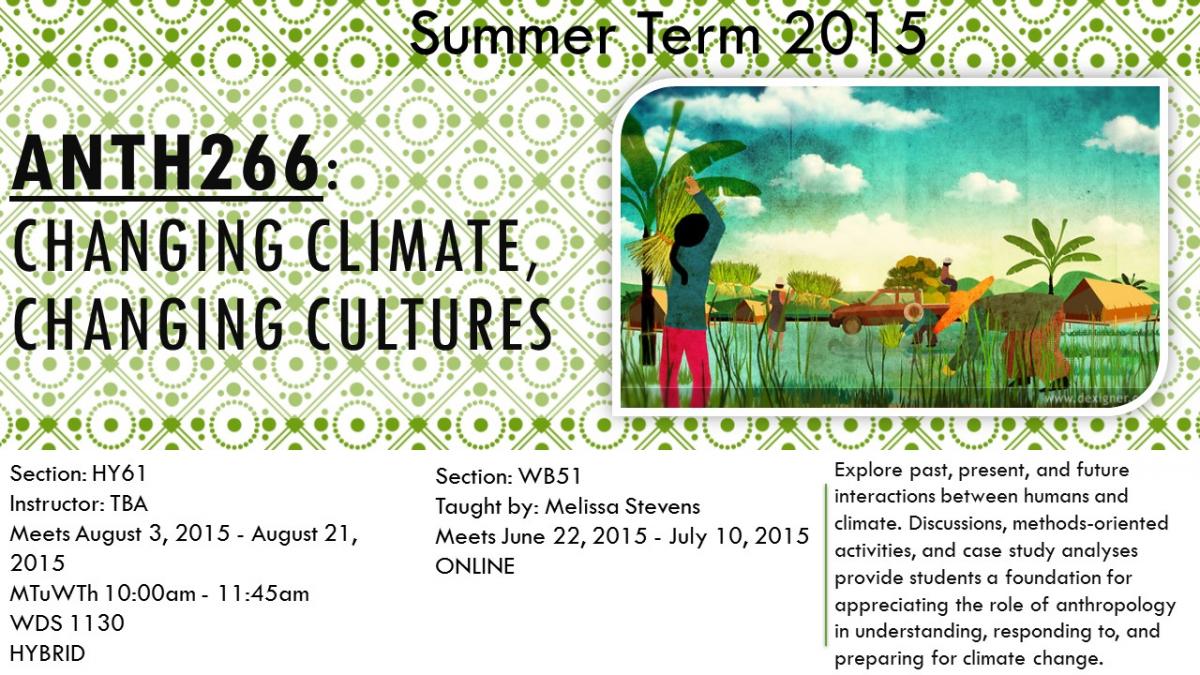 Summer Term 2015

ANTH266: CHANGING CLIMATE, CHANGING CULTURES

www.dexigner.

Section: HY61
Instructor: TBA
Meets August 3, 2015 - August 21, 2015
MTuWTh 10:00am - 11:45am
WDS 1130
HYBRID

Section: WB51
Taught by: Melissa Stevens
Meets June 22, 2015 - July 10, 2015
ONLINE

Explore past, present, and future interactions between humans and climate. Discussions, methods-oriented activities, and case study analyses provide students a foundation for appreciating the role of anthropology in understanding, responding to, and preparing for climate change.